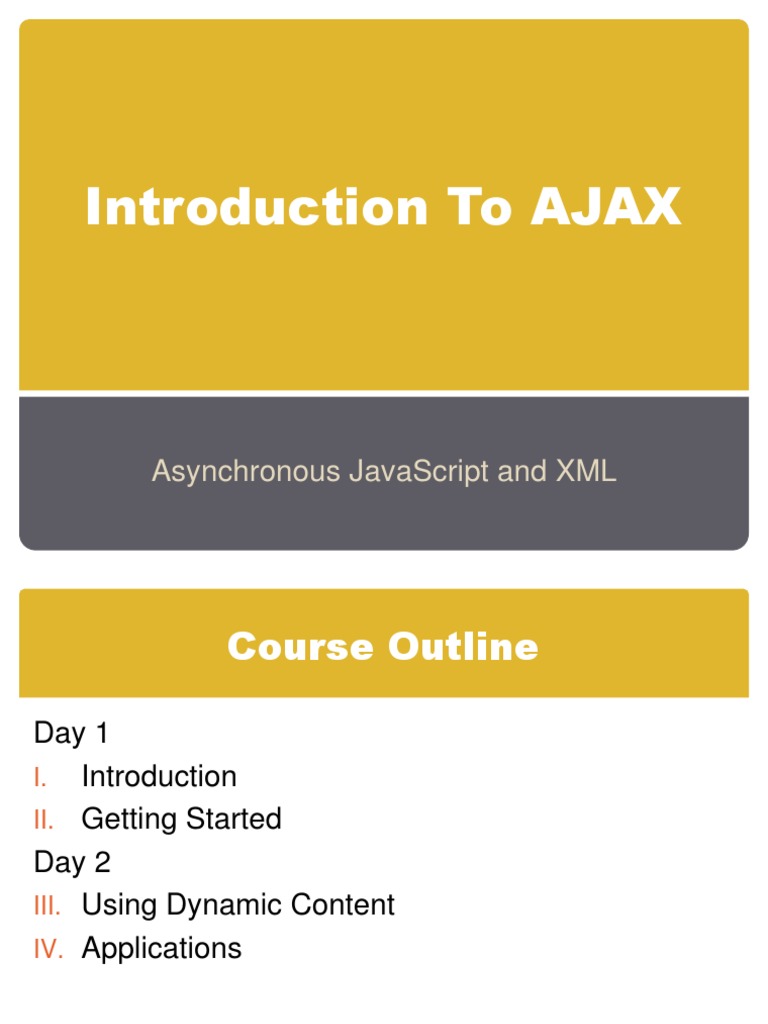 Introduction To AJAX

Asynchronous JavaScript and XML

Course Outline

Day 1
I. Introduction
II. Getting Started
Day 2
III. Using Dynamic Content
IV. Applications